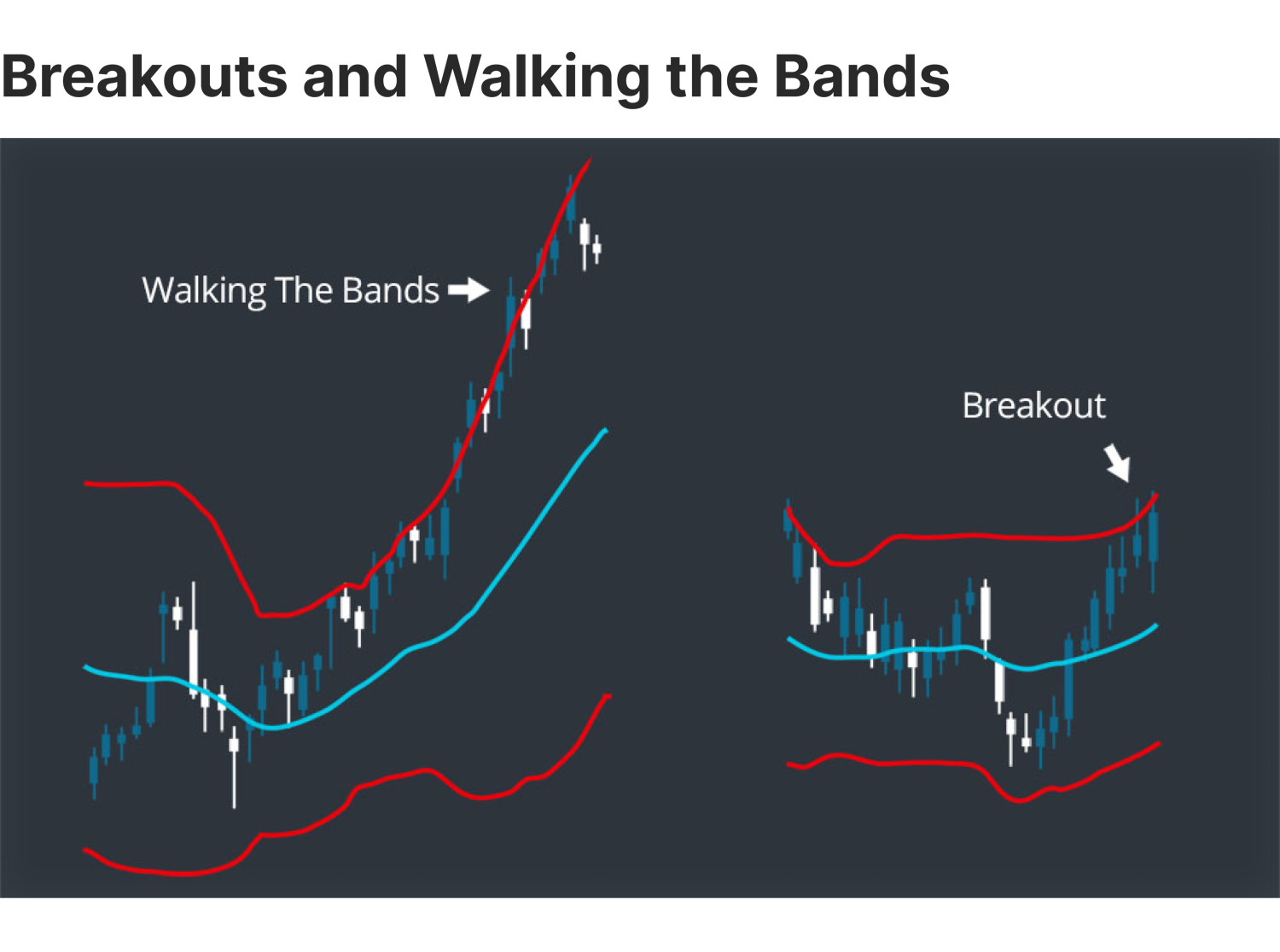 Breakouts and Walking the Bands

Walking The Bands

Breakout